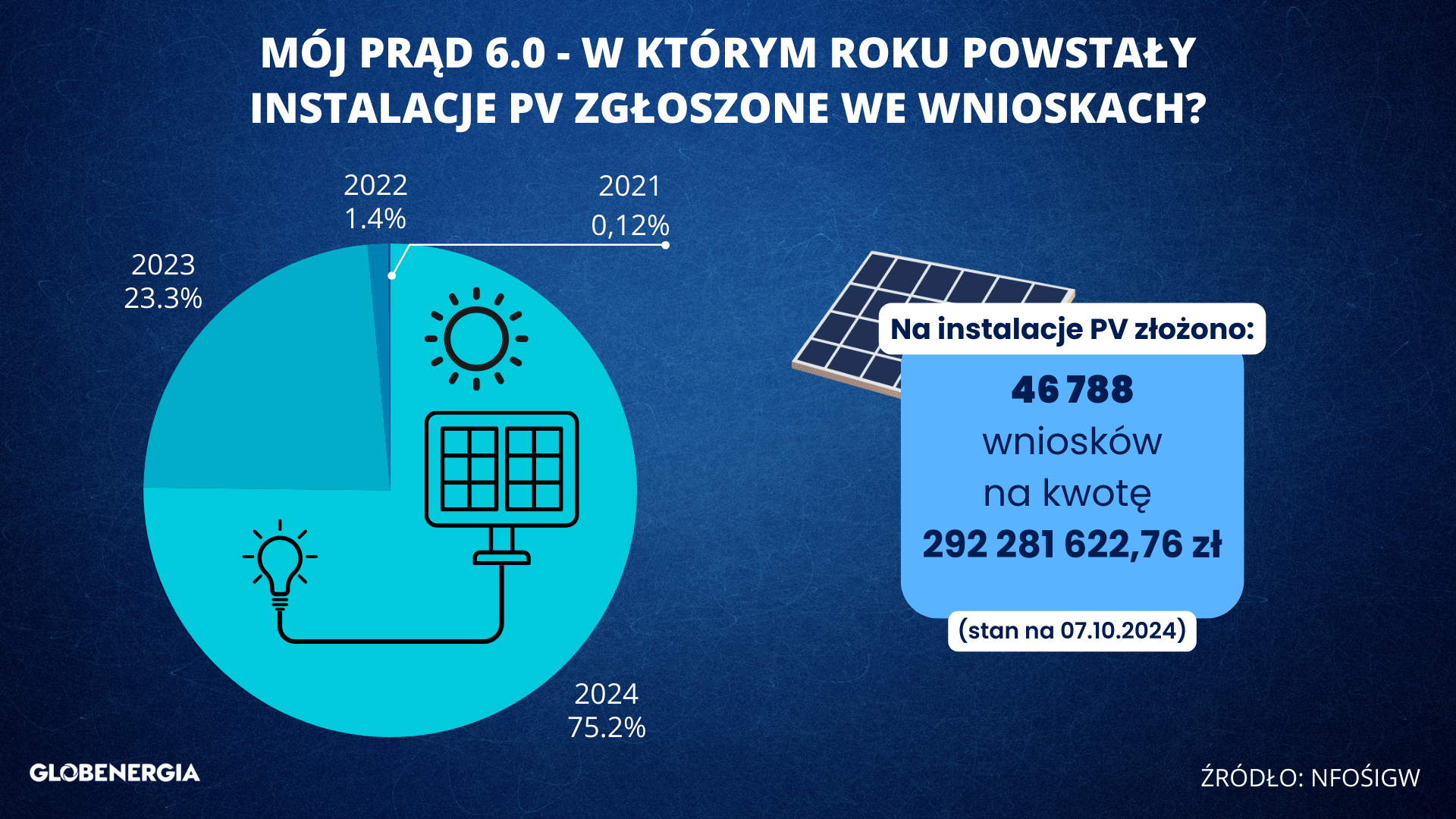 MÓJ PRĄD 6.0 - W KTÓRYM ROKU POWSTAŁY INSTALACJE PV ZGŁOSZONE WE WNIOSKACH?

2022
1.4%

2021
0,12%

2023
23.3%

2024
75.2%

Na instalacje PV złożono:

46 788
wniosków
na kwotę
292 281 622,76 zł

(stan na 07.10.2024)

GLOBENERGIA

ŹRÓDŁO: NFOŚIGW